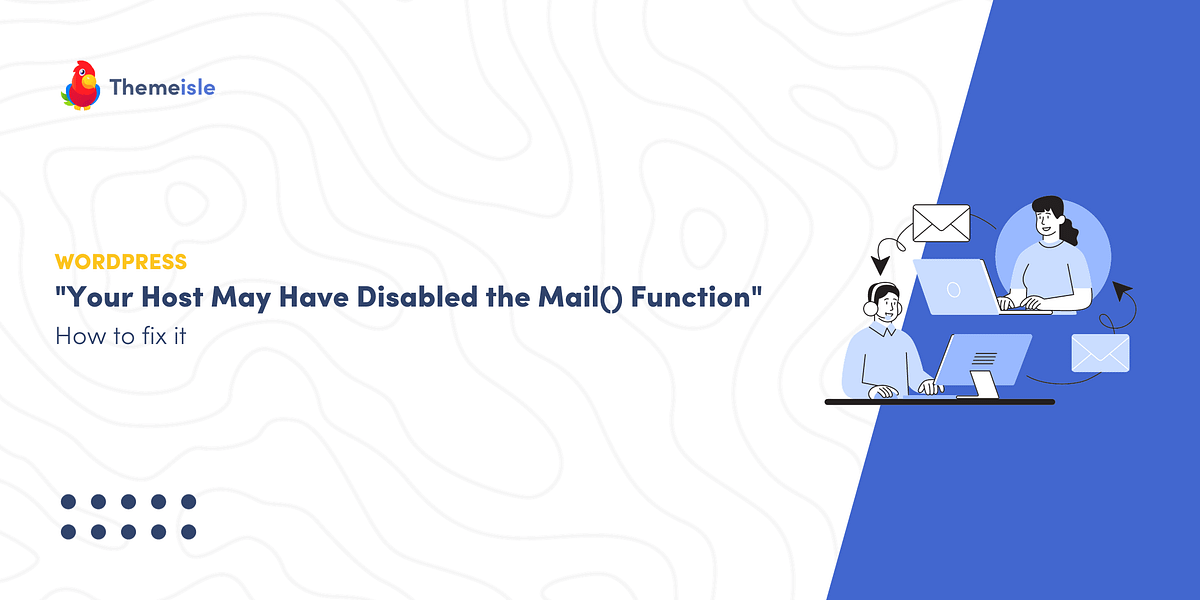 Themeisle

WORDPRESS

"Your Host May Have Disabled the Mail() Function"

How to fix it